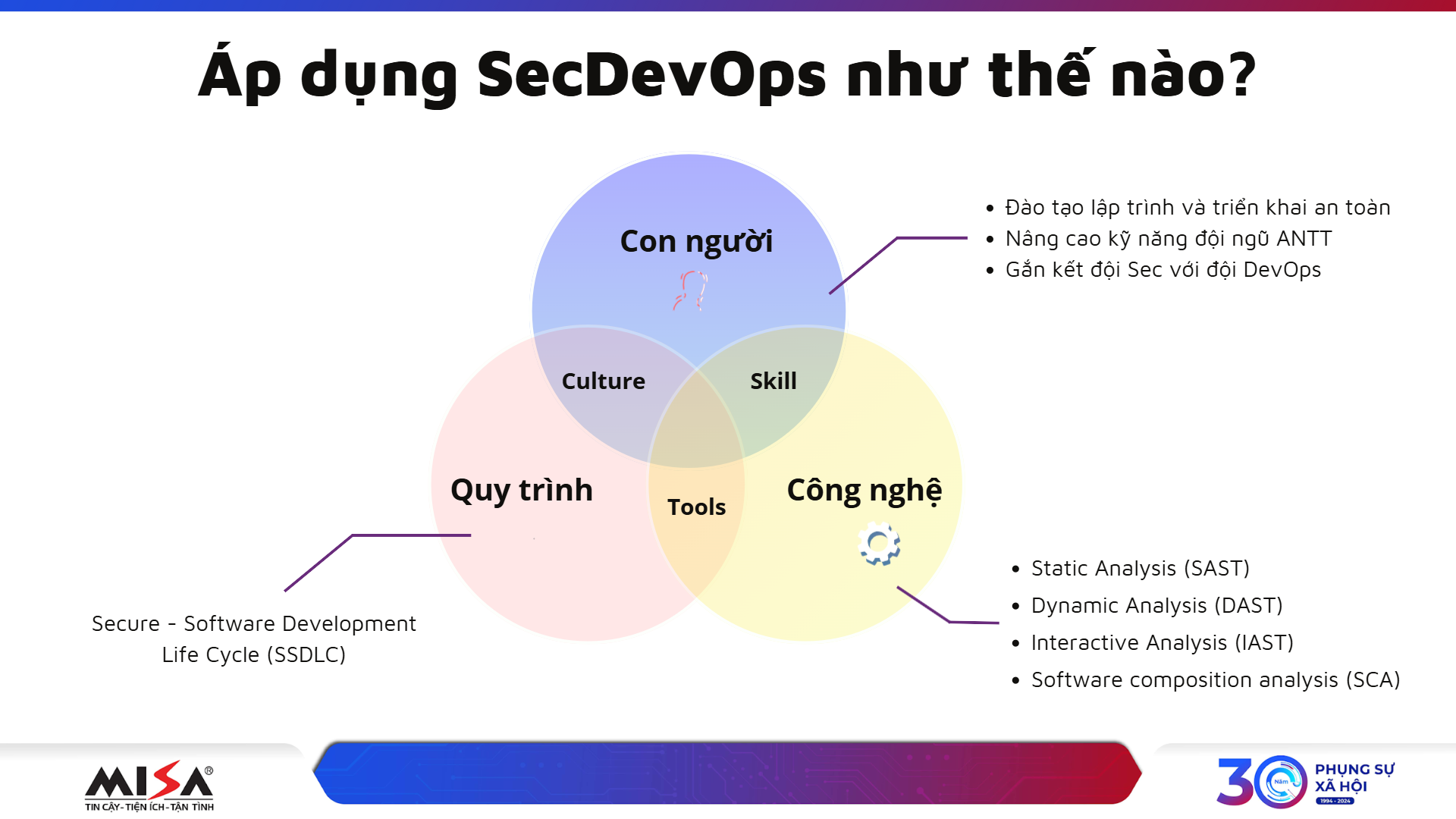 Áp dụng SecDevOps như thế nào?

Con người

Culture

Skill

Quy trình

Tools

Công nghệ

• Đào tạo lập trình và triển khai an toàn
• Nâng cao kỹ năng đội ngũ ANTT
• Gắn kết đội Sec với đội DevOps

Secure - Software Development Life Cycle (SSDLC)

• Static Analysis (SAST)
• Dynamic Analysis (DAST)
• Interactive Analysis (IAST)
• Software composition analysis (SCA)

MISA®
TIN CẬY - TIỆN ÍCH - TẬN TÌNH

30 Năm
PHỤNG SỰ XÃ HỘI
1994 - 2024